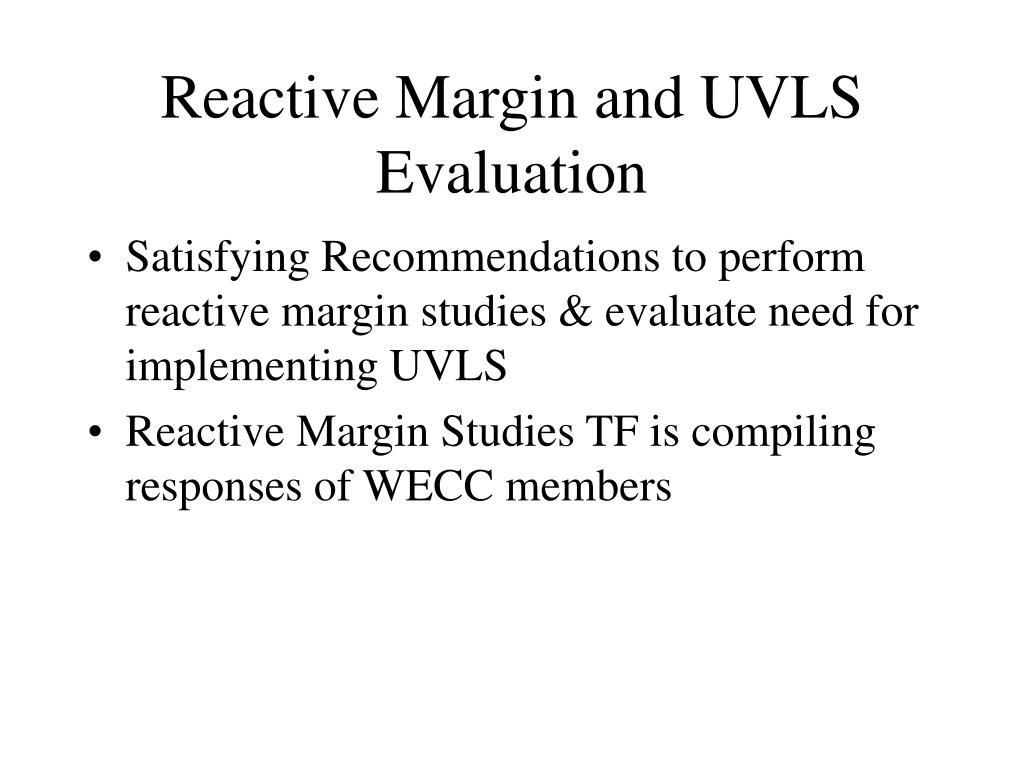 Reactive Margin and UVLS Evaluation

• Satisfying Recommendations to perform reactive margin studies & evaluate need for implementing UVLS

• Reactive Margin Studies TF is compiling responses of WECC members